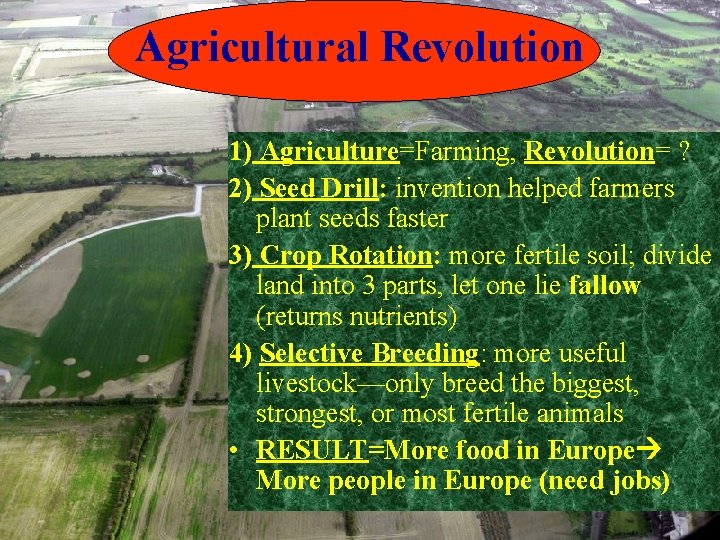 Agricultural Revolution

1) Agriculture=Farming, Revolution= ?

2) Seed Drill: invention helped farmers plant seeds faster

3) Crop Rotation: more fertile soil; divide land into 3 parts, let one lie fallow (returns nutrients)

4) Selective Breeding: more useful livestock—only breed the biggest, strongest, or most fertile animals

• RESULT=More food in Europe→ More people in Europe (need jobs)